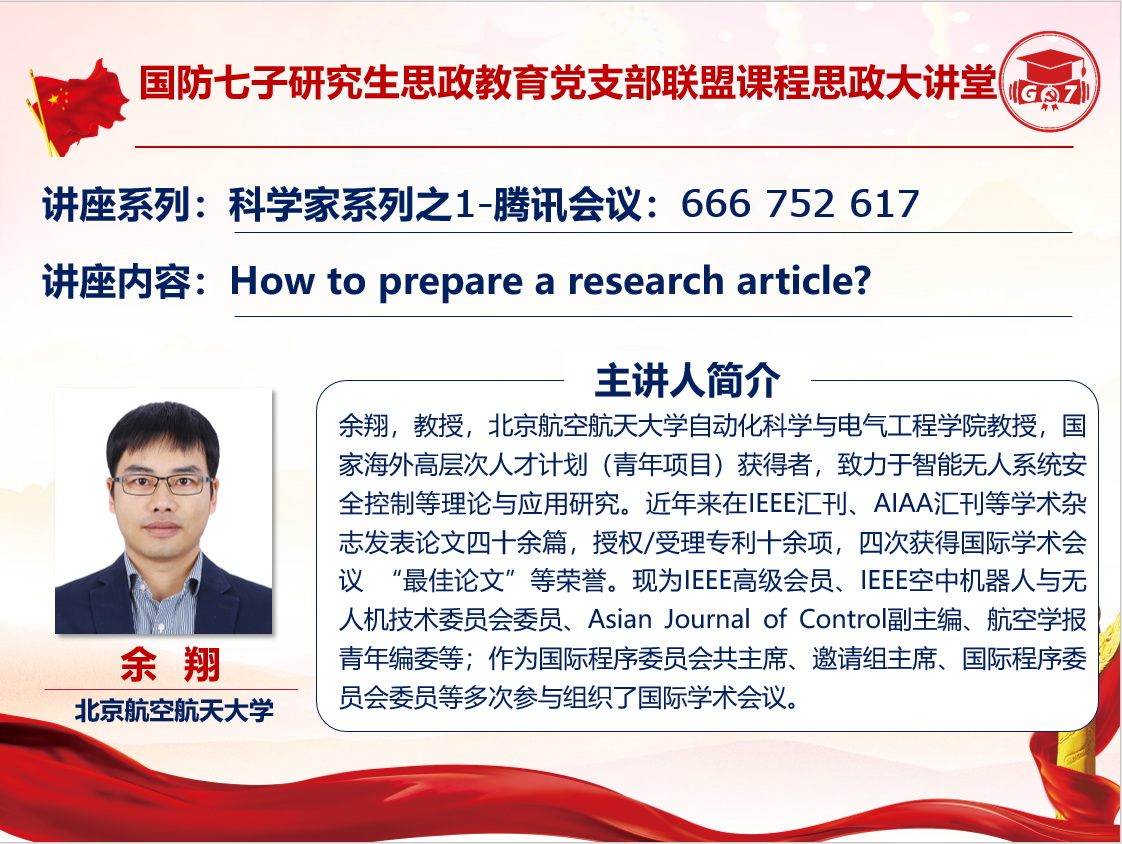 国防七子研究生思政教育党支部联盟课程思政大讲堂

G7

讲座系列：科学家系列之1-腾讯会议：666 752 617

讲座内容：How to prepare a research article?

主讲人简介

余翔，教授，北京航空航天大学自动化科学与电气工程学院教授，国家海外高层次人才计划（青年项目）获得者，致力于智能无人系统安全控制等理论与应用研究。近年来在IEEE汇刊、AIAA汇刊等学术杂志发表论文四十余篇，授权/受理专利十余项，四次获得国际学术会议 “最佳论文”等荣誉。现为IEEE高级会员、IEEE空中机器人与无人机技术委员会委员、Asian Journal of Control副主编、航空学报青年编委等；作为国际程序委员会共主席、邀请组主席、国际程序委员会委员等多次参与组织了国际学术会议。

余 翔

北京航空航天大学